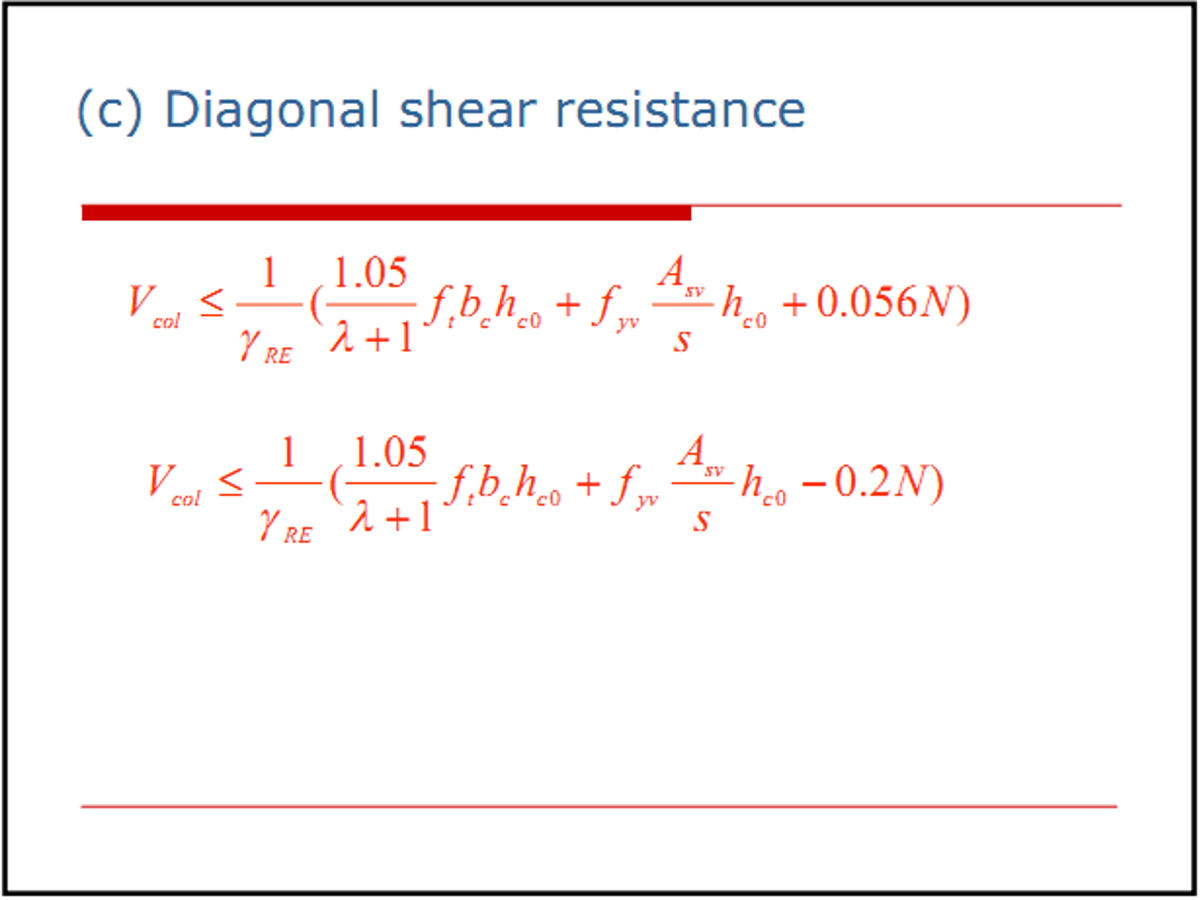 (c) Diagonal shear resistance

$V_{col} \leq \frac{1}{\gamma_{RE}}(\frac{1.05}{\lambda+1}f_t b_c h_{c0} + f_{yv}\frac{A_{sv}}{s}h_{c0} + 0.056N)$

$V_{col} \leq \frac{1}{\gamma_{RE}}(\frac{1.05}{\lambda+1}f_t b_c h_{c0} + f_{yv}\frac{A_{sv}}{s}h_{c0} - 0.2N)$